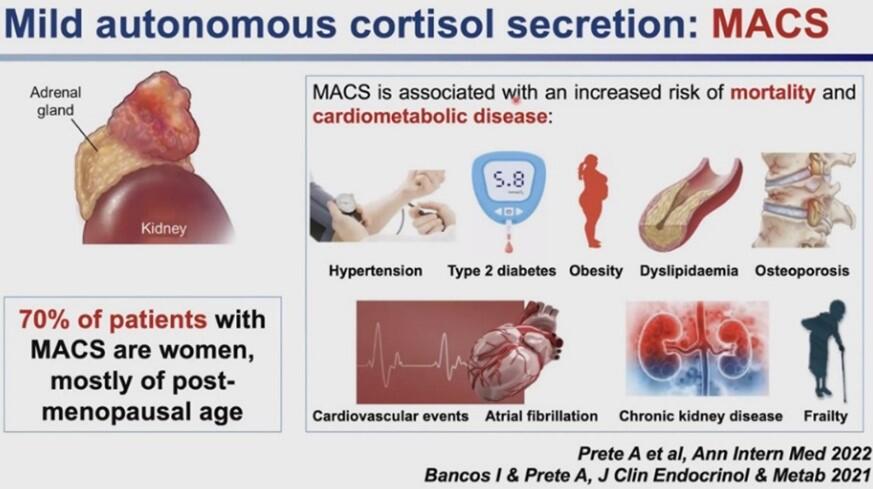 Mild autonomous cortisol secretion: MACS

Adrenal gland

Kidney

70% of patients with MACS are women, mostly of post-menopausal age

MACS is associated with an increased risk of mortality and cardiometabolic disease:

5.8

Hypertension Type 2 diabetes Obesity Dyslipidaemia Osteoporosis

Cardiovascular events Atrial fibrillation Chronic kidney disease Frailty

Prete A et al, Ann Intern Med 2022
Bancos I & Prete A, J Clin Endocrinol & Metab 2021